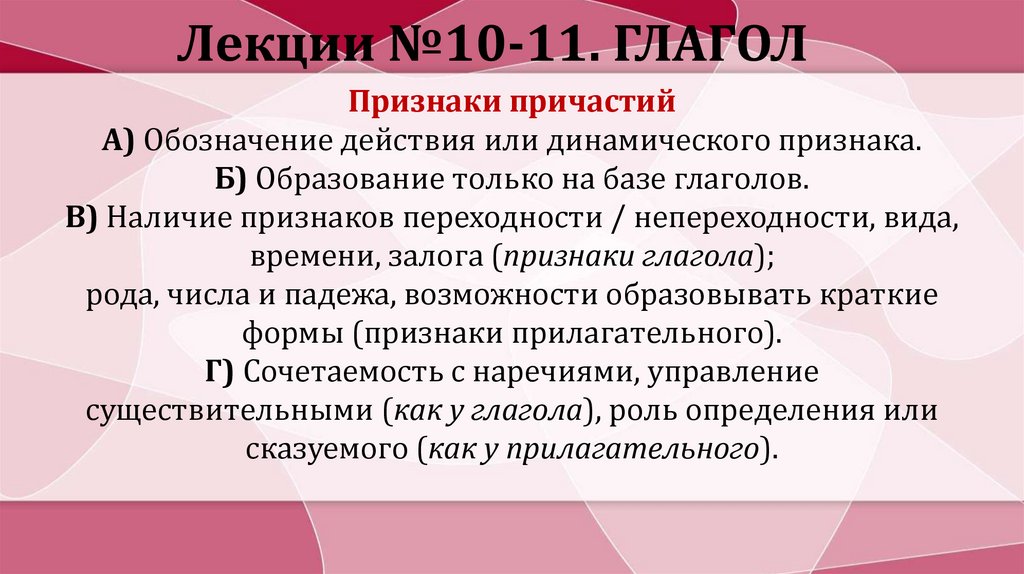 Лекции №10-11. ГЛАГОЛ

Признаки причастий

А) Обозначение действия или динамического признака.

Б) Образование только на базе глаголов.

В) Наличие признаков переходности / непереходности, вида, времени, залога (признаки глагола);
рода, числа и падежа, возможности образовывать краткие формы (признаки прилагательного).

Г) Сочетаемость с наречиями, управление существительными (как у глагола), роль определения или сказуемого (как у прилагательного).